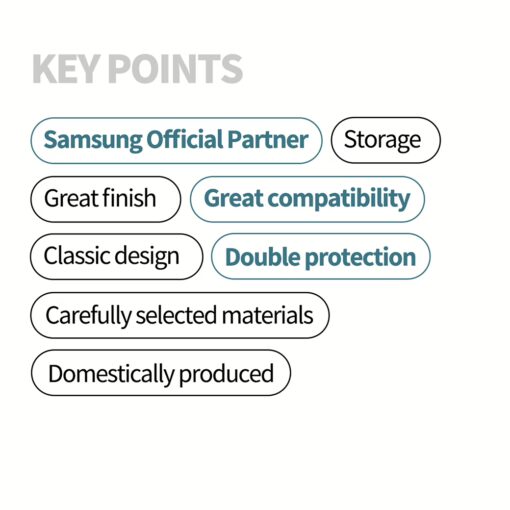 KEY POINTS

Samsung Official Partner

Storage

Great finish

Great compatibility

Classic design

Double protection

Carefully selected materials

Domestically produced